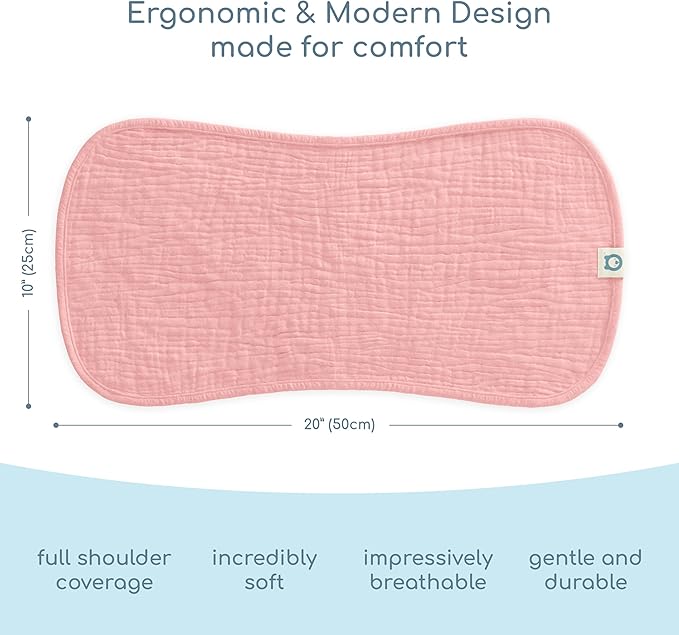 Ergonomic & Modern Design
made for comfort

10" (25cm)

20" (50cm)

full shoulder coverage

incredibly soft

impressively breathable

gentle and durable